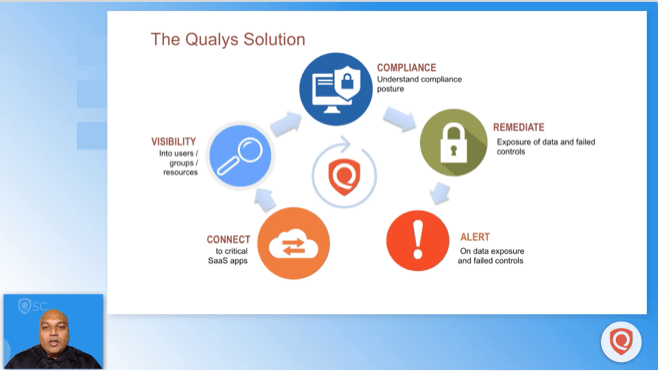 The Qualys Solution

COMPLIANCE
Understand compliance posture

REMEDIATE
Exposure of data and failed controls

ALERT
On data exposure and failed controls

CONNECT
to critical SaaS apps

VISIBILITY
Into users / groups / resources

SC